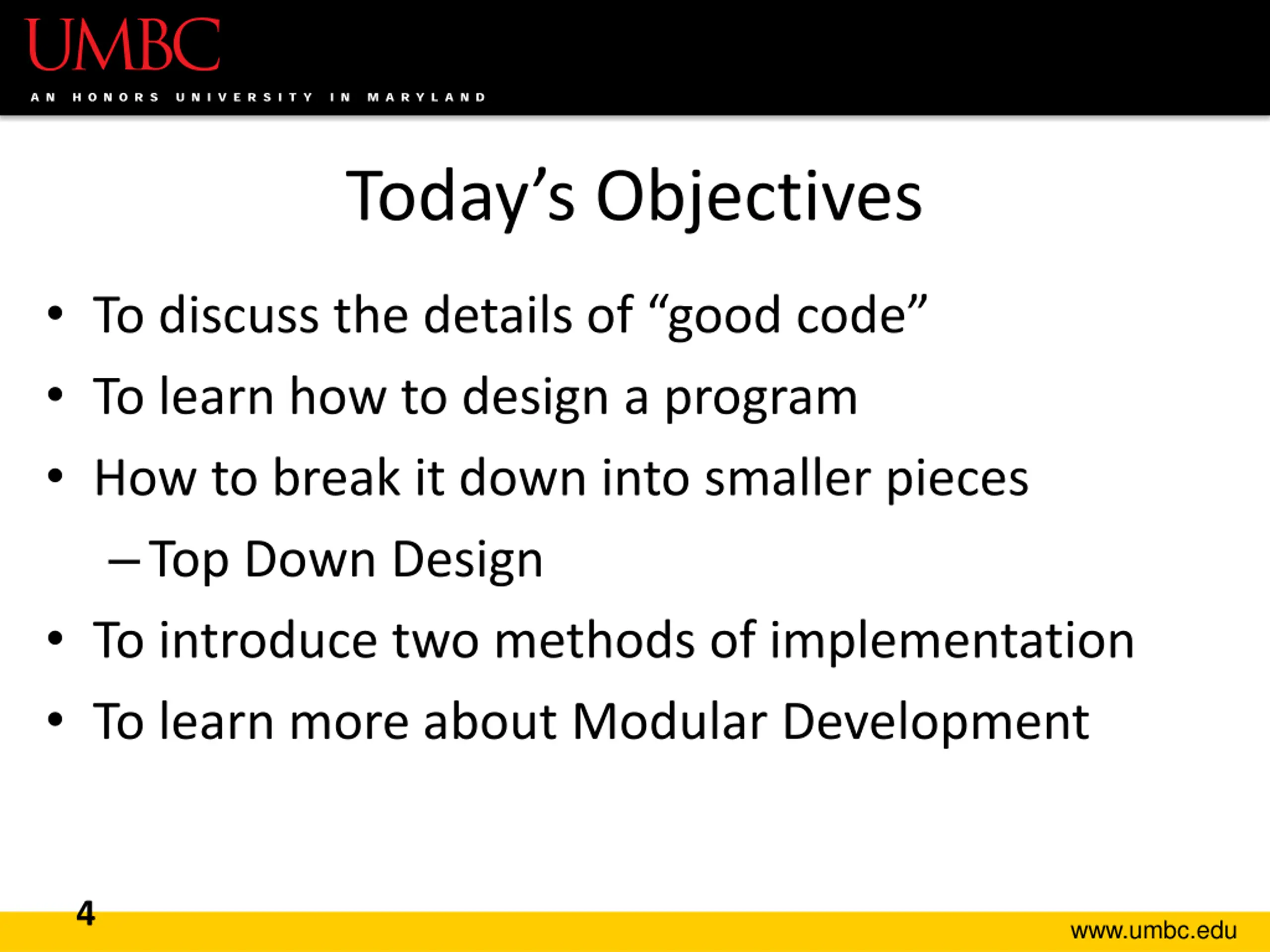 UMBC
AN HONORS UNIVERSITY IN MARYLAND

Today’s Objectives

• To discuss the details of “good code”
• To learn how to design a program
• How to break it down into smaller pieces
– Top Down Design
• To introduce two methods of implementation
• To learn more about Modular Development

4

www.umbc.edu